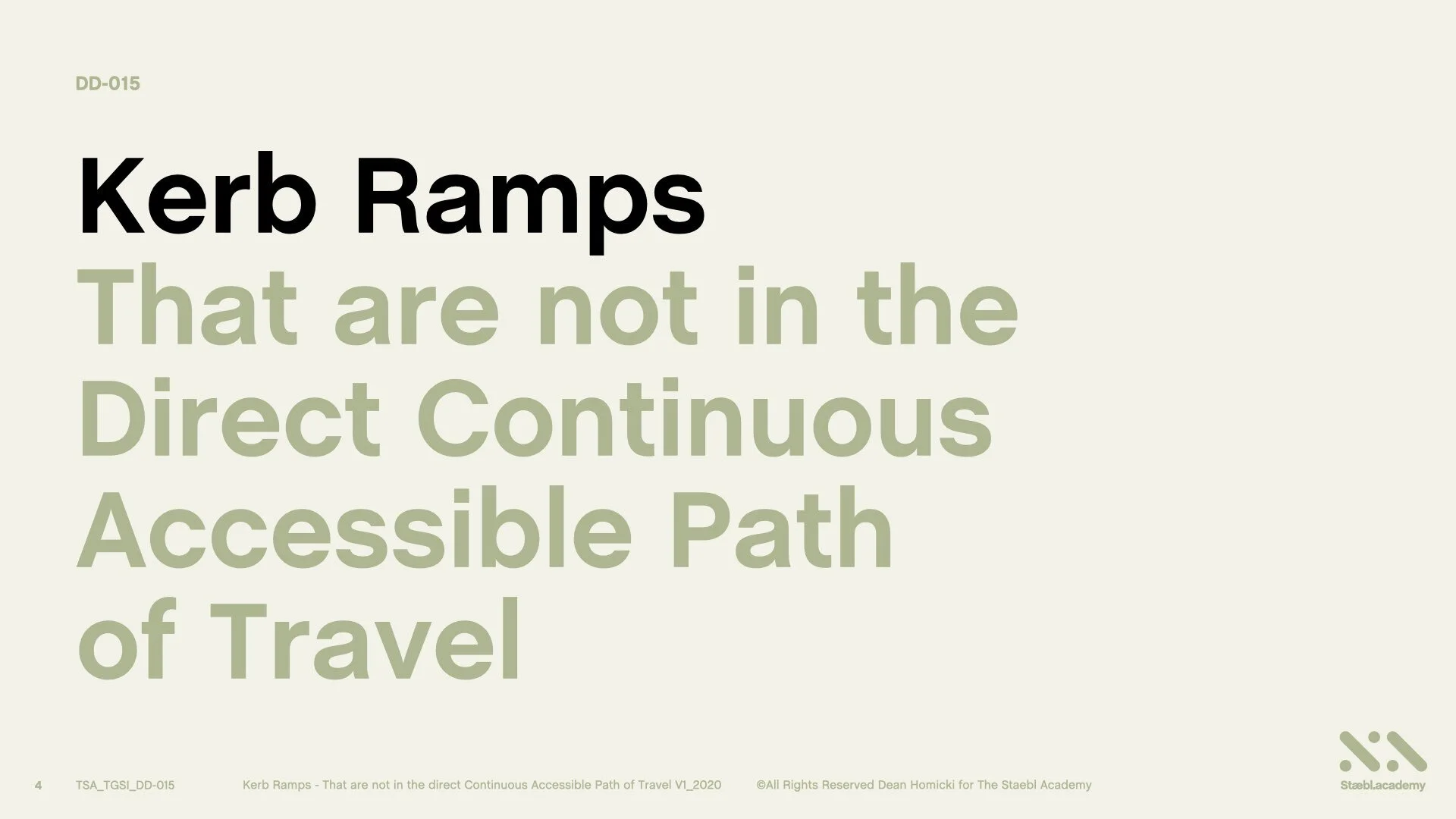 DD-015

Kerb Ramps
That are not in the Direct Continuous Accessible Path of Travel

4 TSA_TGSI_DD-015 Kerb Ramps - That are not in the direct Continuous Accessible Path of Travel V1_2020 ©All Rights Reserved Dean Homicki for The Staebl Academy

Stæbl.academy